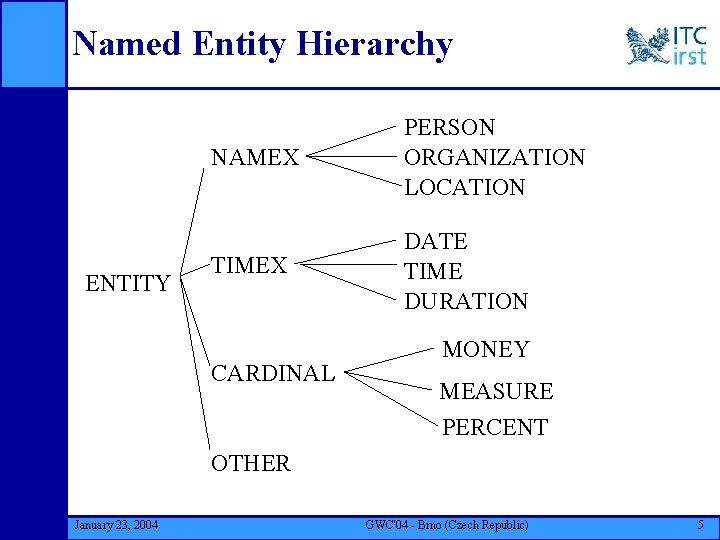 Named Entity Hierarchy

ITC irst

ENTITY

NAMEX

PERSON
ORGANIZATION
LOCATION

TIMEX

DATE
TIME
DURATION

CARDINAL

MONEY
MEASURE
PERCENT

OTHER

January 23, 2004

GWC'04 - Brno (Czech Republic)

5